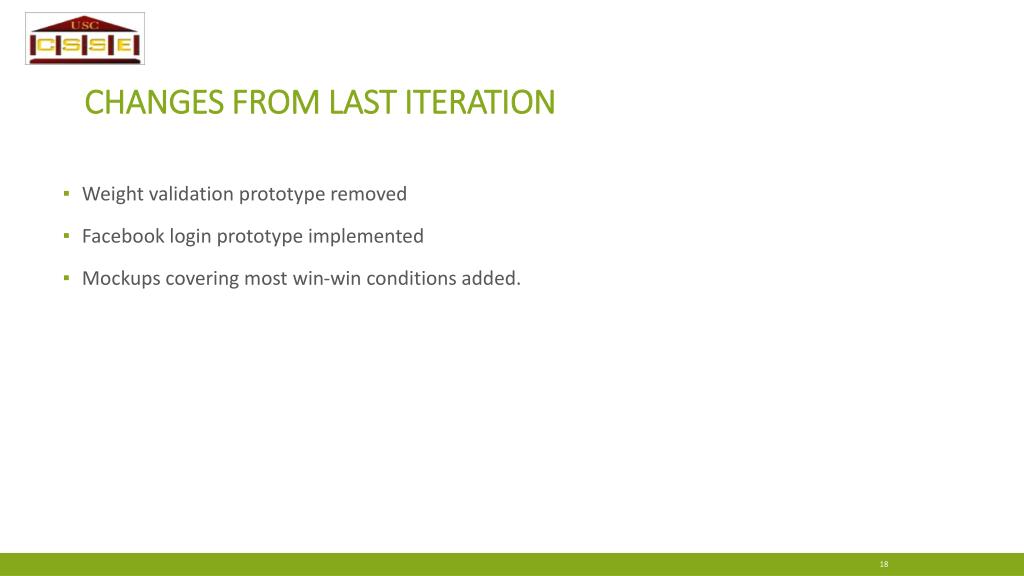 USC
CSSE

CHANGES FROM LAST ITERATION

▪ Weight validation prototype removed

▪ Facebook login prototype implemented

▪ Mockups covering most win-win conditions added.

18